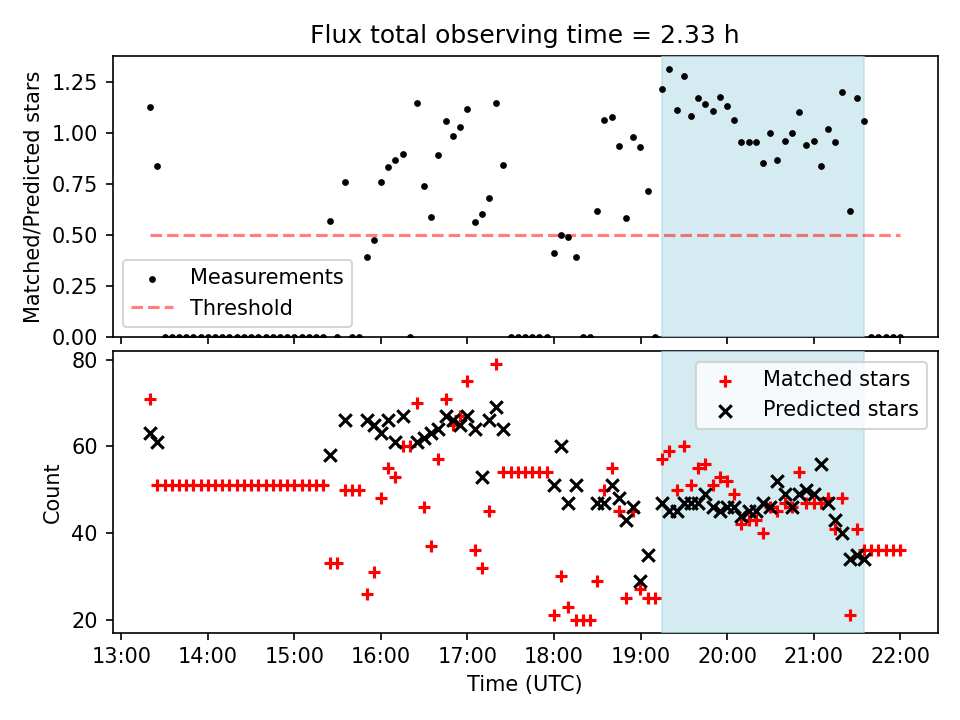 Flux total observing time = 2.33 h

Matched/Predicted stars

1.25
1.00
0.75
0.50
0.25
0.00

Measurements
Threshold

Count

80
60
40
20

Matched stars
Predicted stars

13:00 14:00 15:00 16:00 17:00 18:00 19:00 20:00 21:00 22:00

Time (UTC)